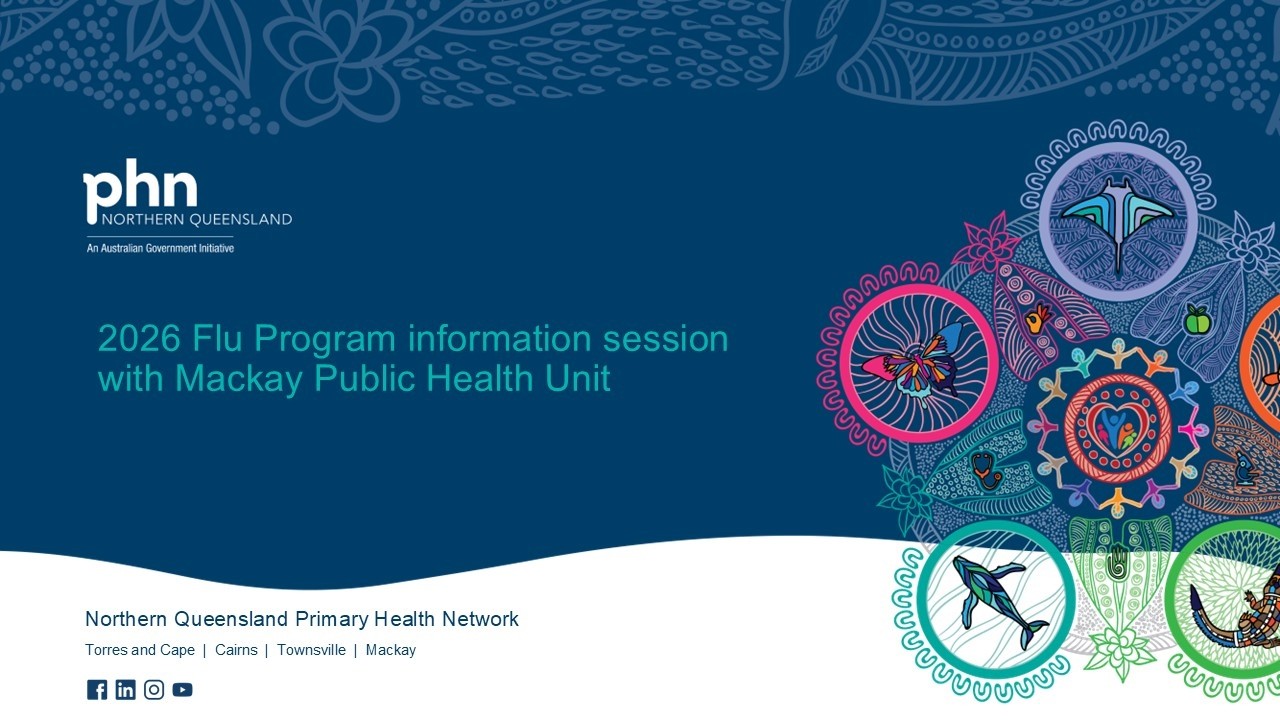 phn
NORTHERN QUEENSLAND
An Australian Government Initiative

2026 Flu Program information session with Mackay Public Health Unit

Northern Queensland Primary Health Network

Torres and Cape | Cairns | Townsville | Mackay